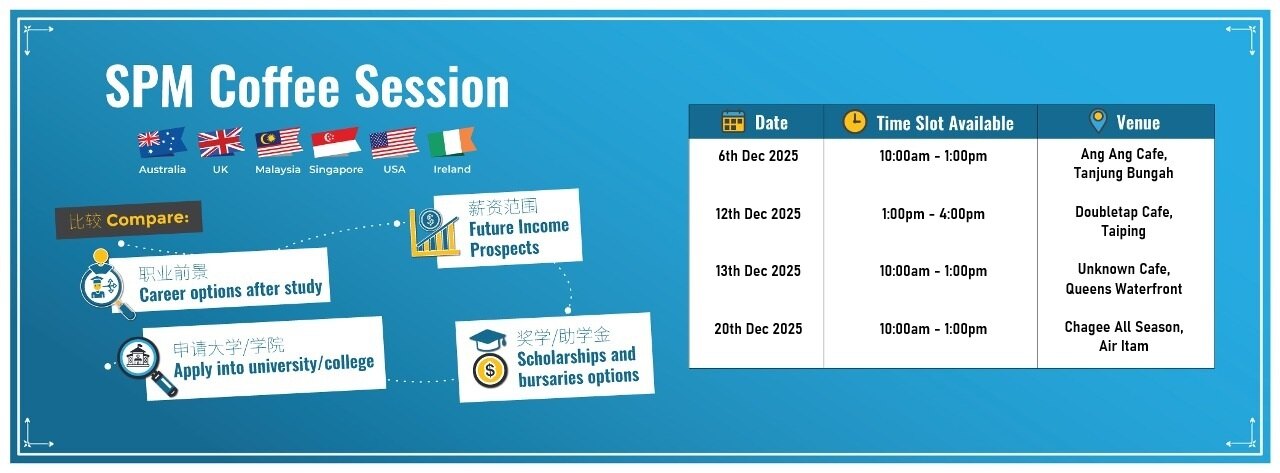 SPM Coffee Session

Australia UK Malaysia Singapore USA Ireland

比较 Compare:

职业前景
Career options after study

薪资范围
Future Income Prospects

申请大学/学院
Apply into university/college

奖学/助学金
Scholarships and bursaries options

| Date | Time Slot Available | Venue |
|---|---|---|
| 6th Dec 2025 | 10:00am - 1:00pm | Ang Ang Cafe, Tanjung Bungah |
| 12th Dec 2025 | 1:00pm - 4:00pm | Doubletap Cafe, Taiping |
| 13th Dec 2025 | 10:00am - 1:00pm | Unknown Cafe, Queens Waterfront |
| 20th Dec 2025 | 10:00am - 1:00pm | Chagee All Season, Air Itam |